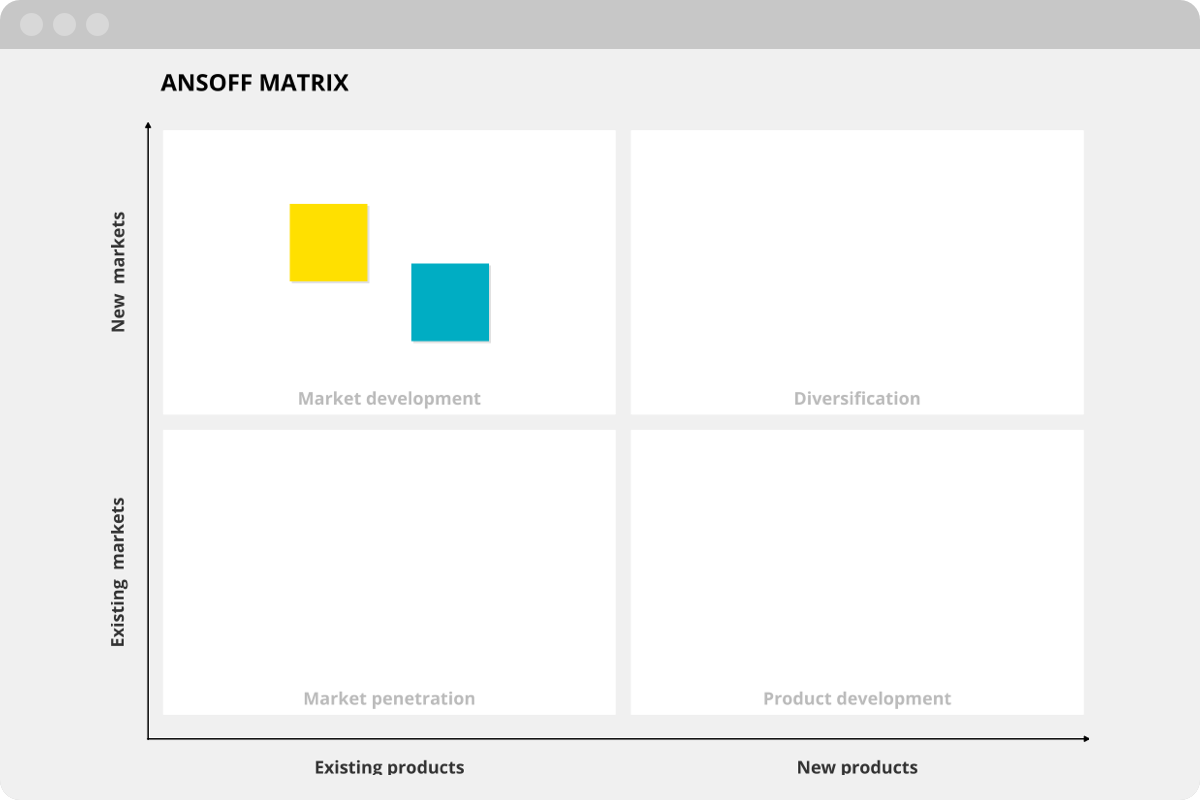 ANSOFF MATRIX

New markets

Market development

Diversification

Existing markets

Market penetration

Product development

Existing products

New products